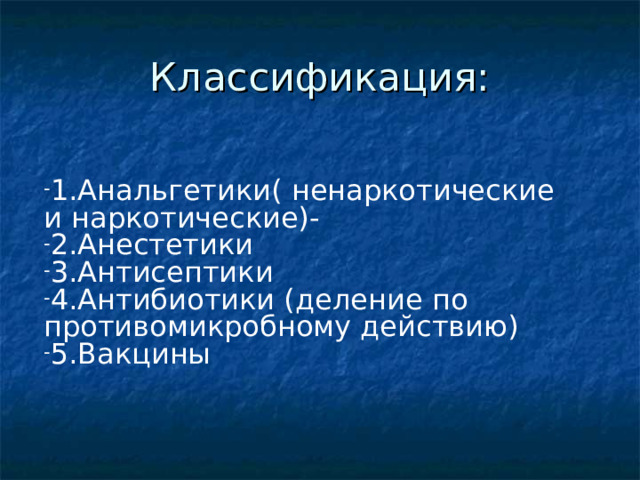 Классификация:

-1.Анальгетики( ненаркотические и наркотические)-
-2.Анестетики
-3.Антисептики
-4.Антибиотики (деление по противомикробному действию)
-5.Вакцины